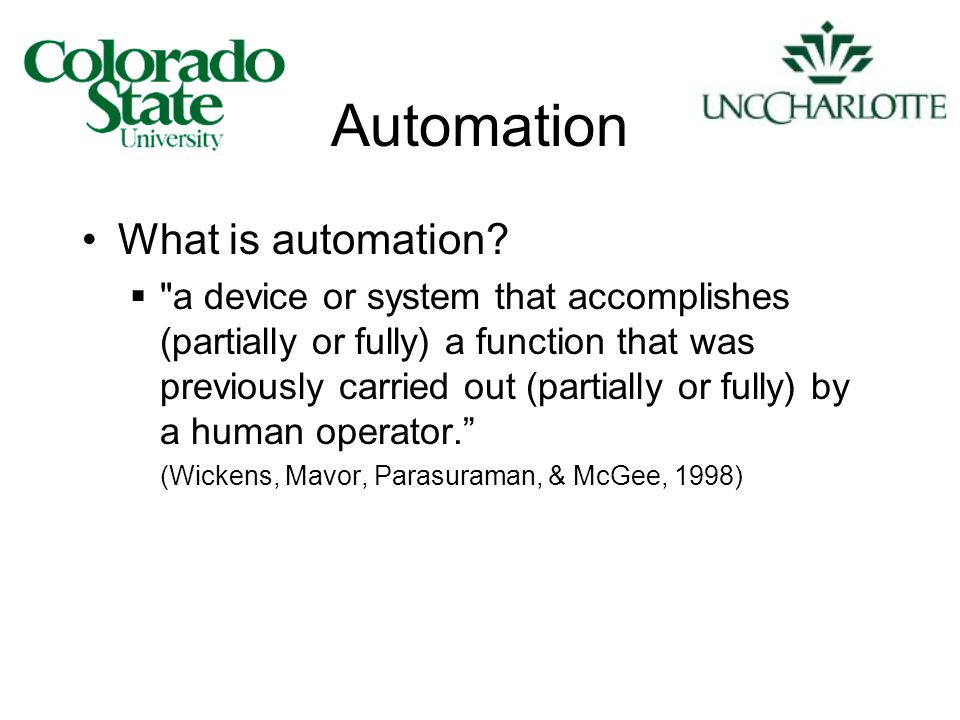 Colorado State University

UNC CHARLOTTE

Automation

• What is automation?
 ▪ "a device or system that accomplishes (partially or fully) a function that was previously carried out (partially or fully) by a human operator.”
 (Wickens, Mavor, Parasuraman, & McGee, 1998)